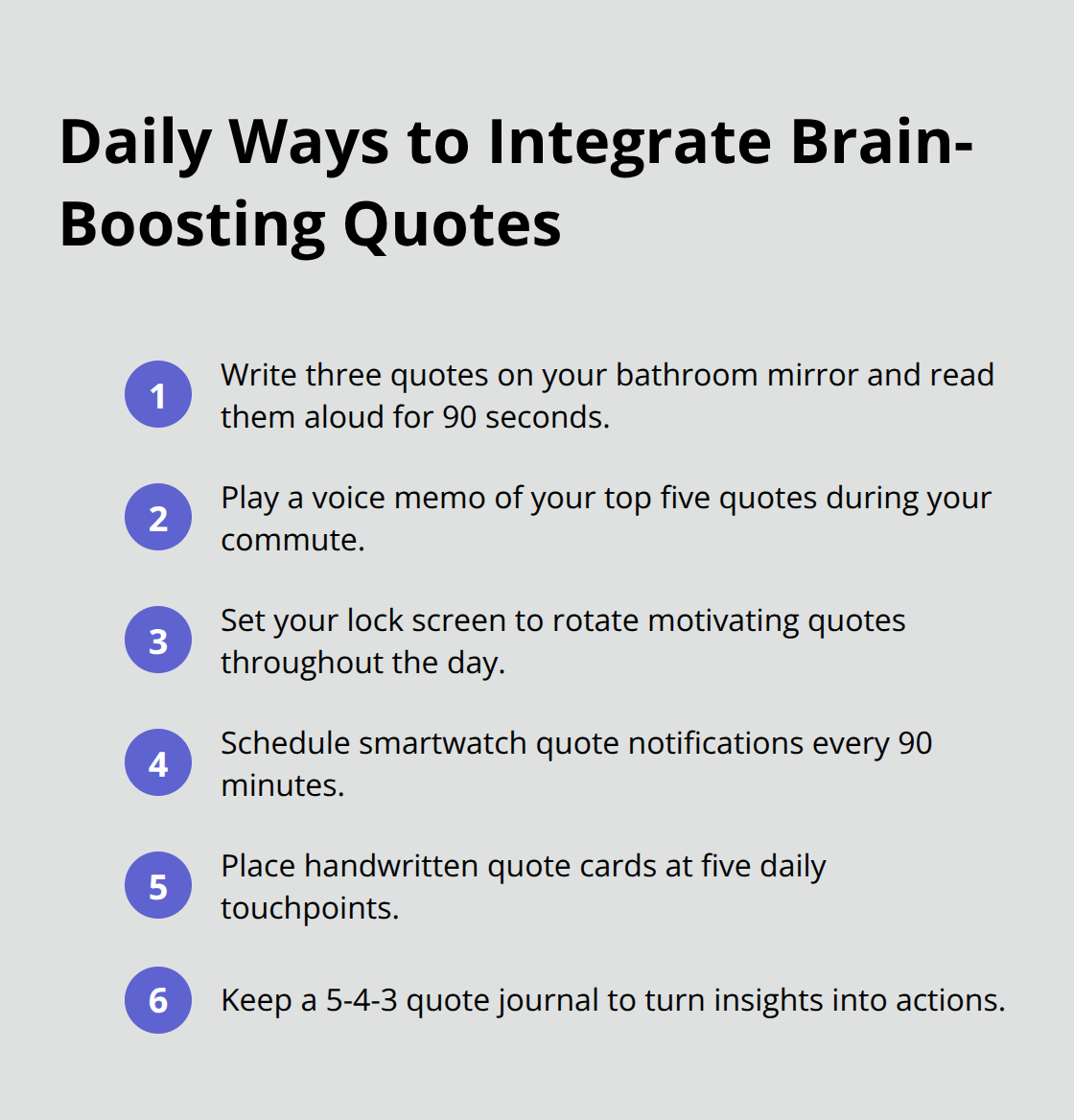 Daily Ways to Integrate Brain-Boosting Quotes

1 Write three quotes on your bathroom mirror and read them aloud for 90 seconds.

2 Play a voice memo of your top five quotes during your commute.

3 Set your lock screen to rotate motivating quotes throughout the day.

4 Schedule smartwatch quote notifications every 90 minutes.

5 Place handwritten quote cards at five daily touchpoints.

6 Keep a 5-4-3 quote journal to turn insights into actions.